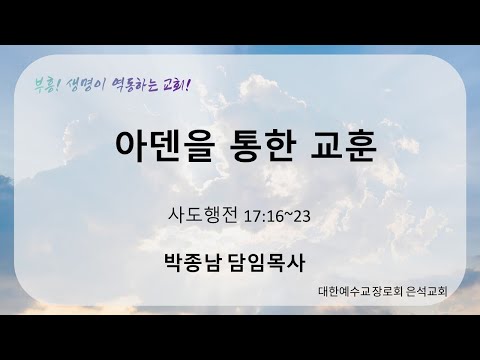 부흥! 생명이 역동하는 교회!

아덴을 통한 교훈

사도행전 17:16~23

박종남 담임목사

대한예수교장로회 은석교회